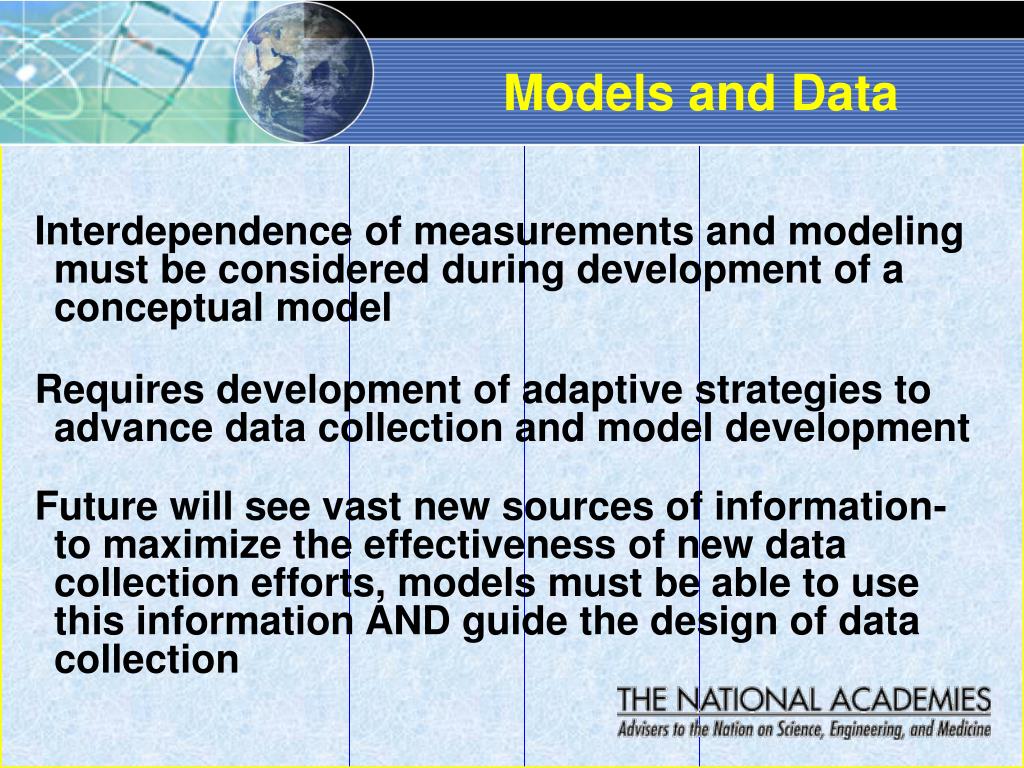 Models and Data

Interdependence of measurements and modeling must be considered during development of a conceptual model

Requires development of adaptive strategies to advance data collection and model development

Future will see vast new sources of information- to maximize the effectiveness of new data collection efforts, models must be able to use this information AND guide the design of data collection

THE NATIONAL ACADEMIES
Advisers to the Nation on Science, Engineering, and Medicine